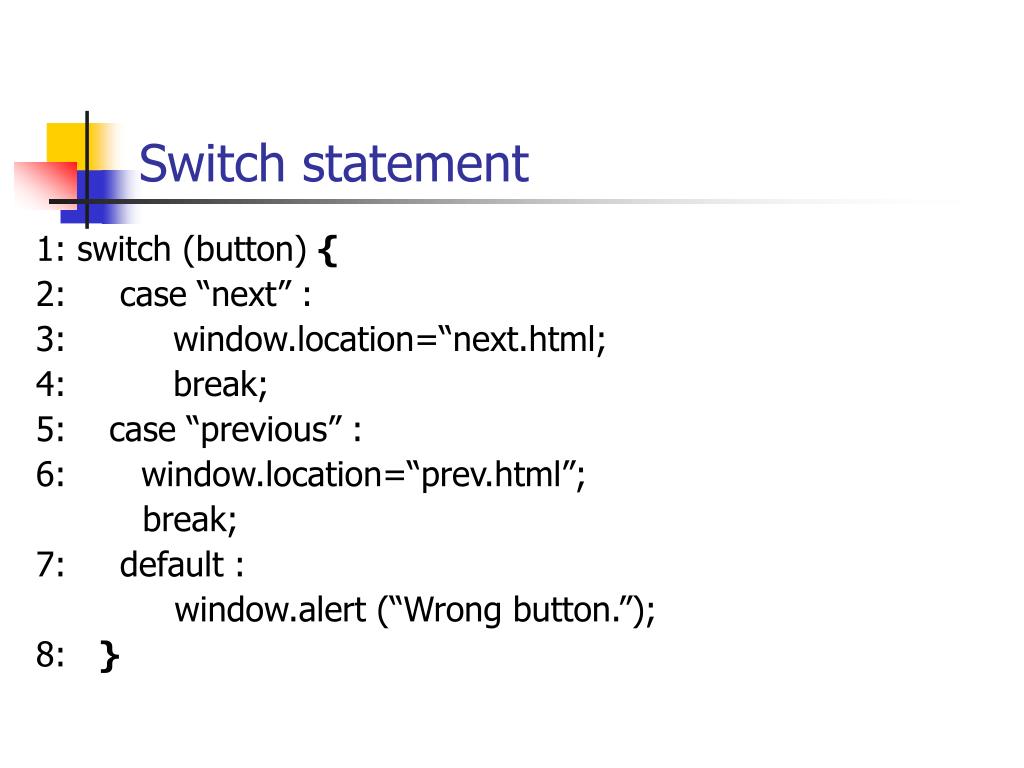 Switch statement

1: switch (button) {
2:     case “next” :
3:         window.location=“next.html;
4:         break;
5:    case “previous” :
6:        window.location=“prev.html”;
          break;
7:     default :
          window.alert (“Wrong button.”);
8:   }